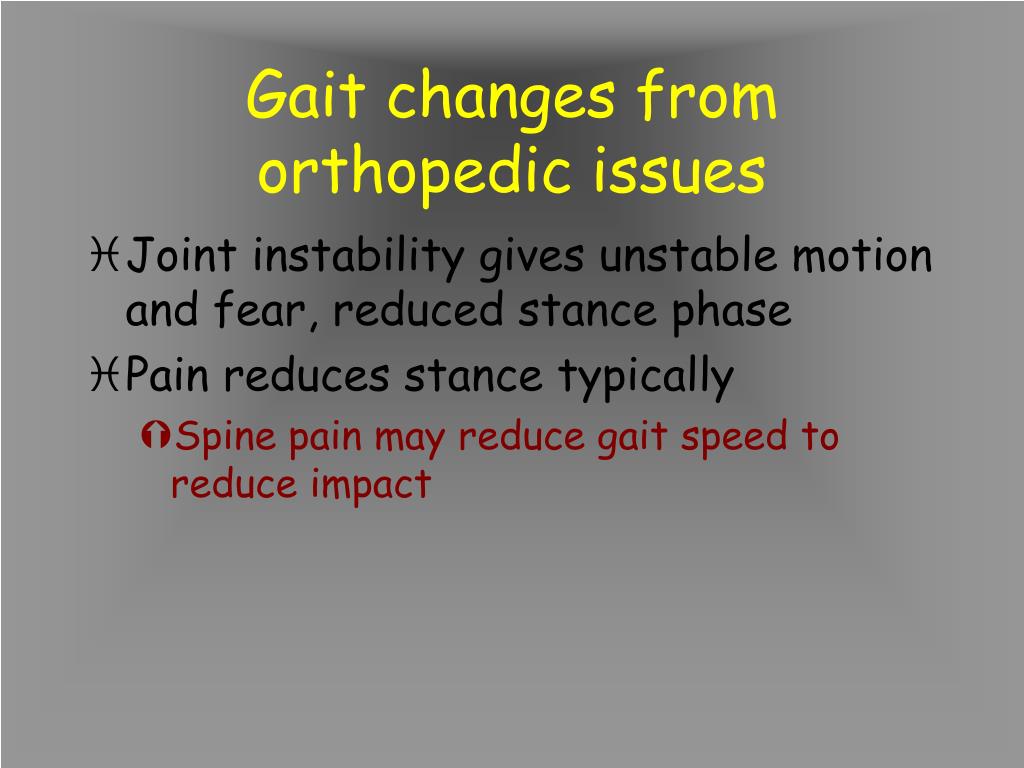 Gait changes from orthopedic issues

Joint instability gives unstable motion and fear, reduced stance phase

Pain reduces stance typically

Spine pain may reduce gait speed to reduce impact